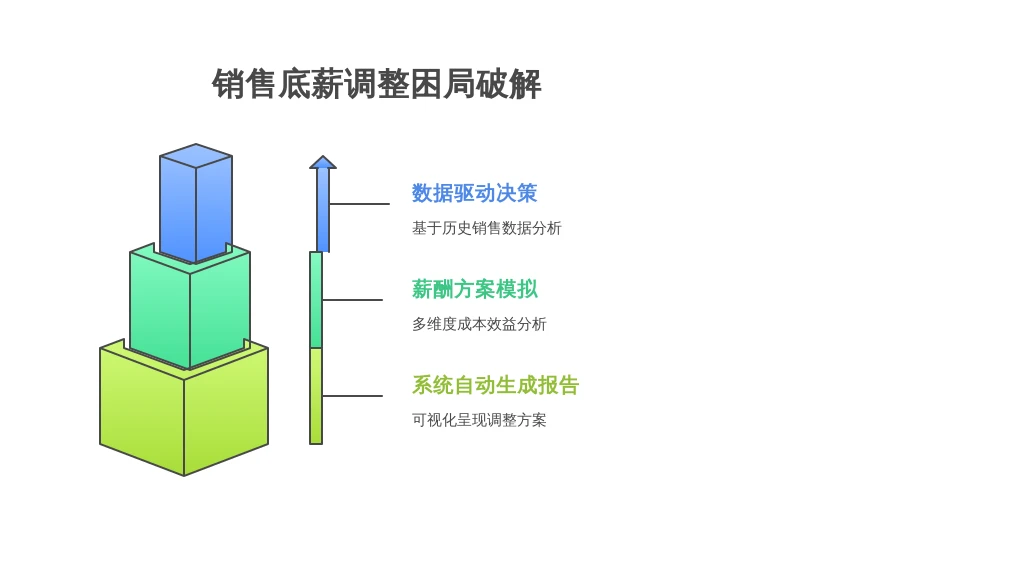 销售底薪调整困局破解

数据驱动决策

基于历史销售数据分析

薪酬方案模拟

多维度成本效益分析

系统自动生成报告

可视化呈现调整方案